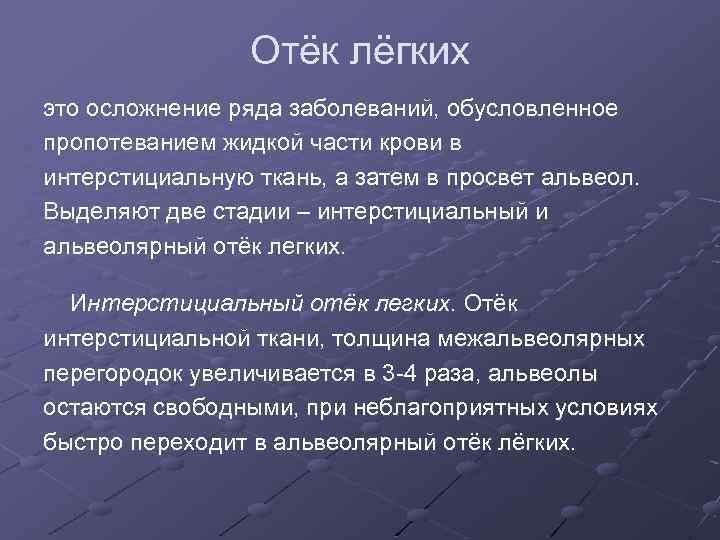 Отёк лёгких

это осложнение ряда заболеваний, обусловленное пропотеванием жидкой части крови в интерстициальную ткань, а затем в просвет альвеол. Выделяют две стадии – интерстициальный и альвеолярный отёк легких.

Интерстициальный отёк легких. Отёк интерстициальной ткани, толщина межальвеолярных перегородок увеличивается в 3-4 раза, альвеолы остаются свободными, при неблагоприятных условиях быстро переходит в альвеолярный отёк лёгких.